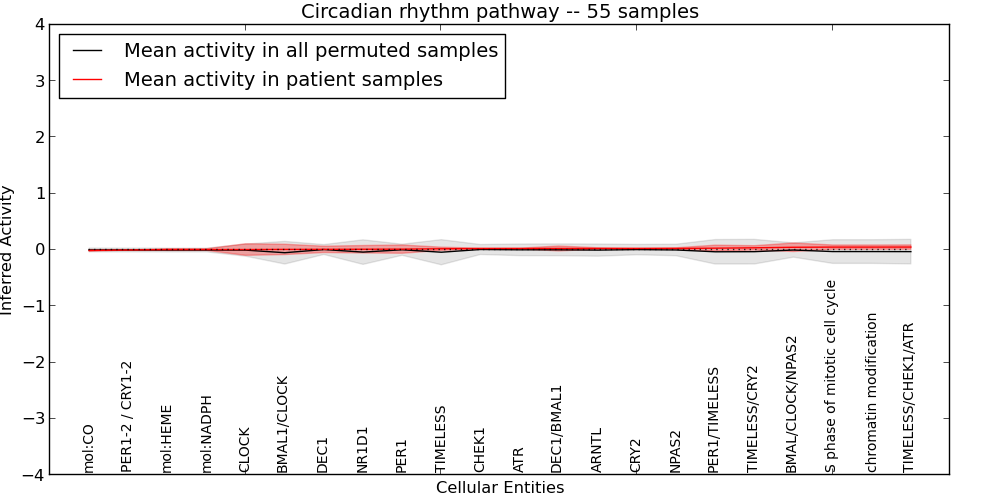 Circadian rhythm pathway -- 55 samples

Mean activity in all permuted samples
Mean activity in patient samples

Inferred Activity

4
3
2
1
0
−1
−2
−3
−4

mol:CO
PER1-2 / CRY1-2
mol:HEME
mol:NADPH
CLOCK
BMAL1/CLOCK
DEC1
NR1D1
PER1
TIMELESS
CHEK1
ATR
DEC1/BMAL1
ARNTL
CRY2
NPAS2
PER1/TIMELESS
TIMELESS/CRY2
BMAL/CLOCK/NPAS2
S phase of mitotic cell cycle
chromatin modification
TIMELESS/CHEK1/ATR

Cellular Entities